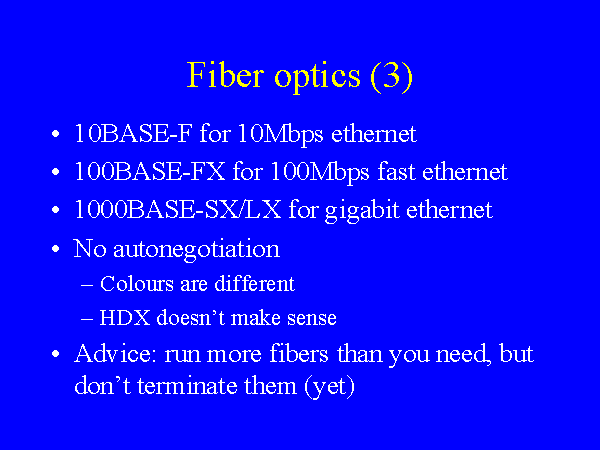 Fiber optics (3)

• 10BASE-F for 10Mbps ethernet
• 100BASE-FX for 100Mbps fast ethernet
• 1000BASE-SX/LX for gigabit ethernet
• No autonegotiation
– Colours are different
– HDX doesn't make sense
• Advice: run more fibers than you need, but don't terminate them (yet)